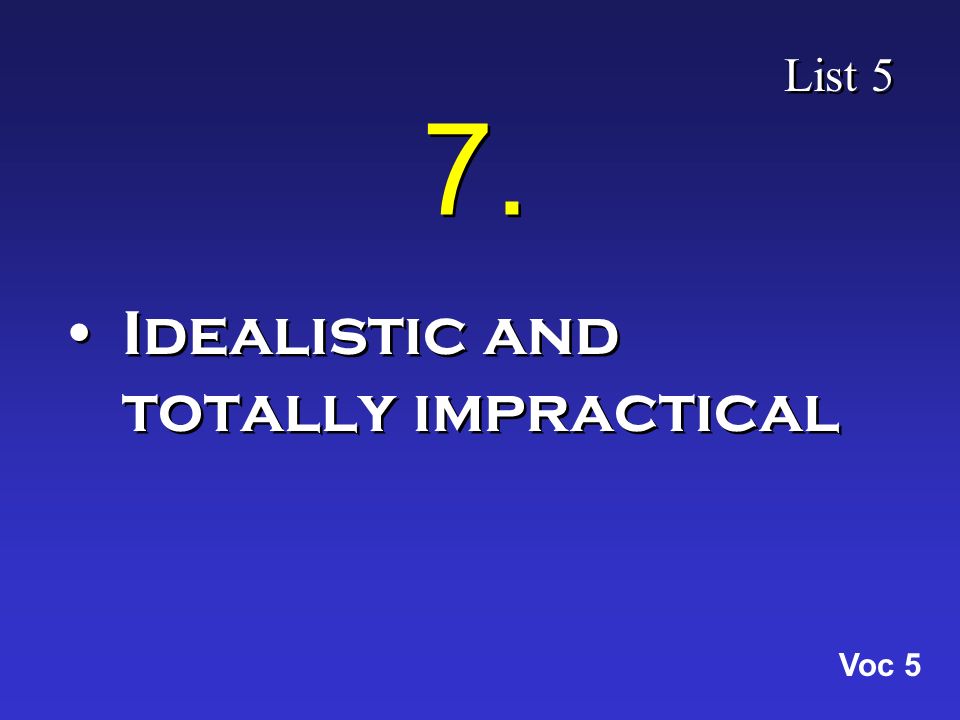 List 5

7.

• Idealistic and totally impractical

Voc 5